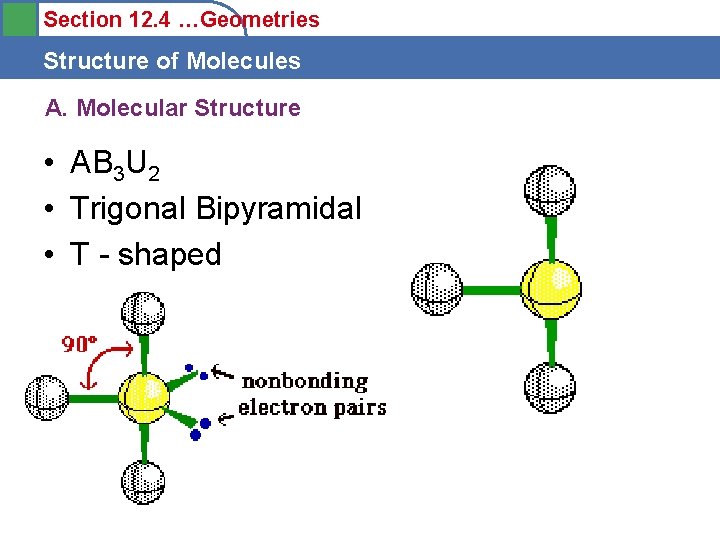 Section 12.4 …Geometries

Structure of Molecules

A. Molecular Structure

• $AB_3U_2$
• Trigonal Bipyramidal
• T - shaped

90°

nonbonding electron pairs